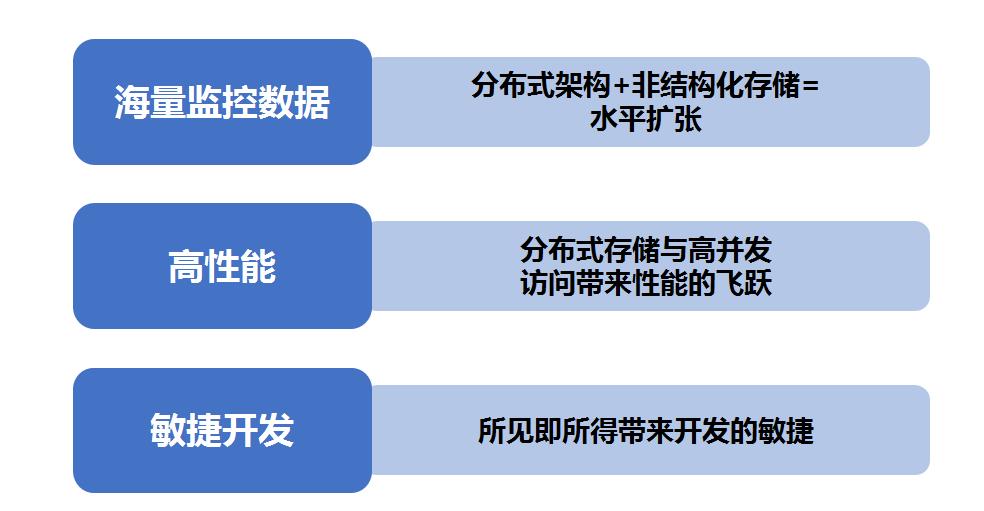 海量监控数据

分布式架构+非结构化存储=
水平扩张

高性能

分布式存储与高并发
访问带来性能的飞跃

敏捷开发

所见即所得带来开发的敏捷